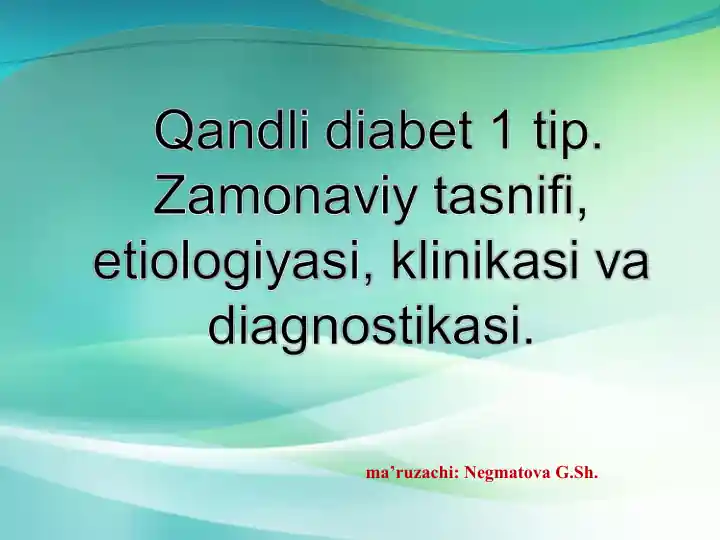 Qandli diabet 1 tip. Zamonaviy tasnifi, etiologiyasi, klinikasi va diagnostikasi.

ma’ruzachi: Negmatova G.Sh.